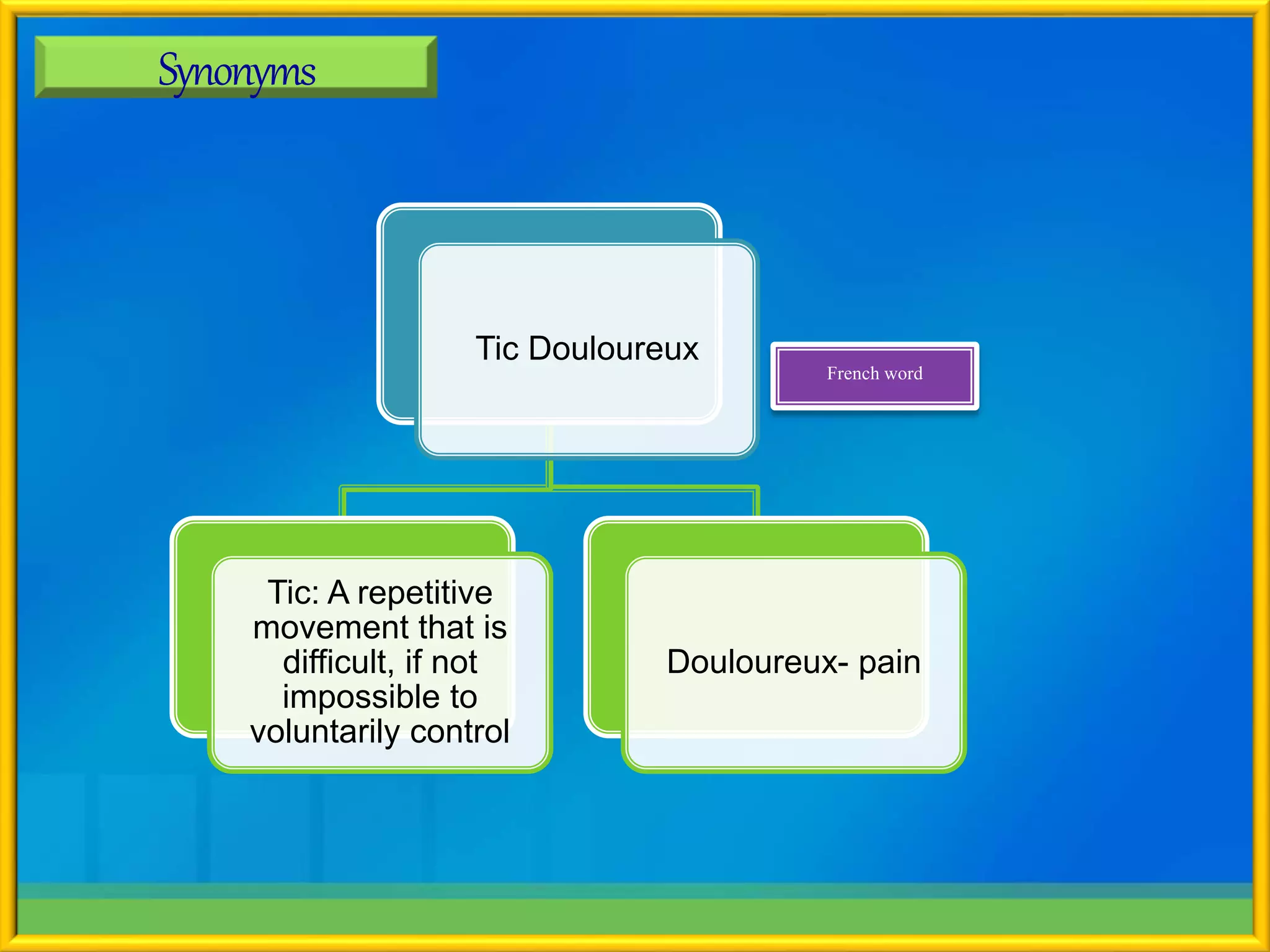 Synonyms

Tic Douloureux

French word

Tic: A repetitive movement that is difficult, if not impossible to voluntarily control

Douloureux- pain